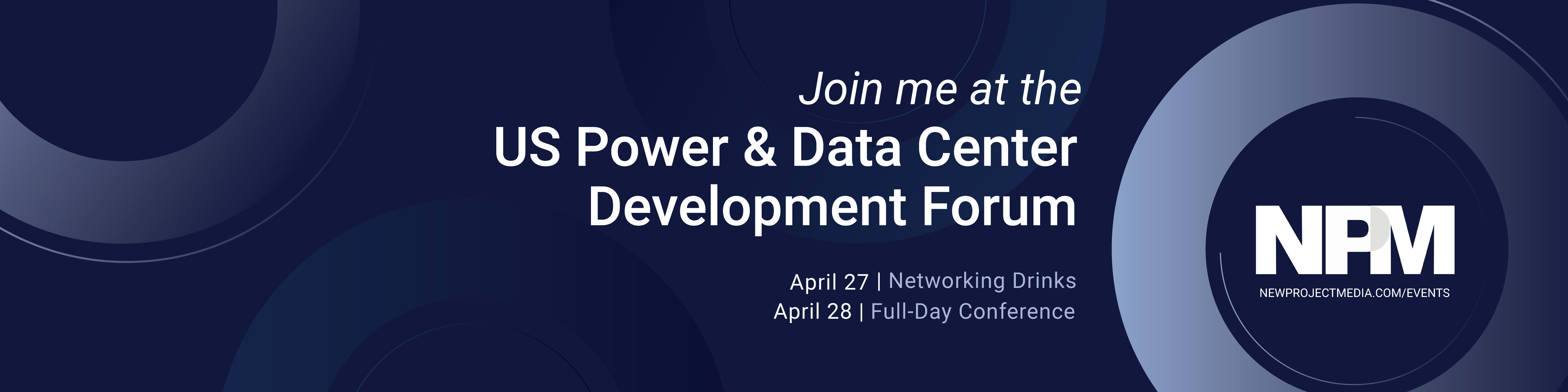 Join me at the
US Power & Data Center Development Forum

April 27 | Networking Drinks
April 28 | Full-Day Conference

NPM
NEWPROJECTMEDIA.COM/EVENTS